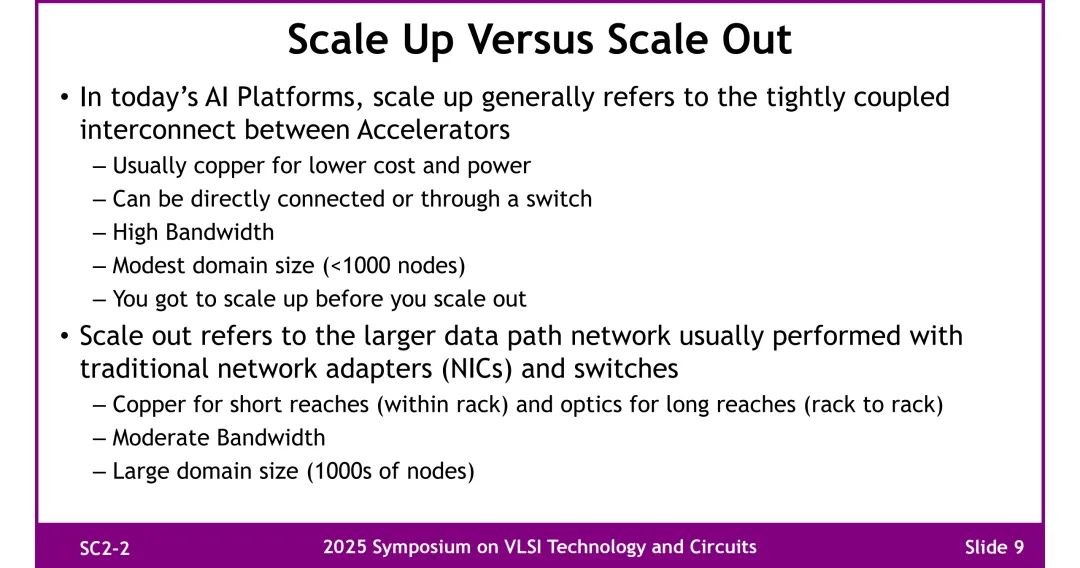 Scale Up Versus Scale Out

• In today's AI Platforms, scale up generally refers to the tightly coupled interconnect between Accelerators
– Usually copper for lower cost and power
– Can be directly connected or through a switch
– High Bandwidth
– Modest domain size (<1000 nodes)
– You got to scale up before you scale out

• Scale out refers to the larger data path network usually performed with traditional network adapters (NICs) and switches
– Copper for short reaches (within rack) and optics for long reaches (rack to rack)
– Moderate Bandwidth
– Large domain size (1000s of nodes)

SC2-2 2025 Symposium on VLSI Technology and Circuits Slide 9